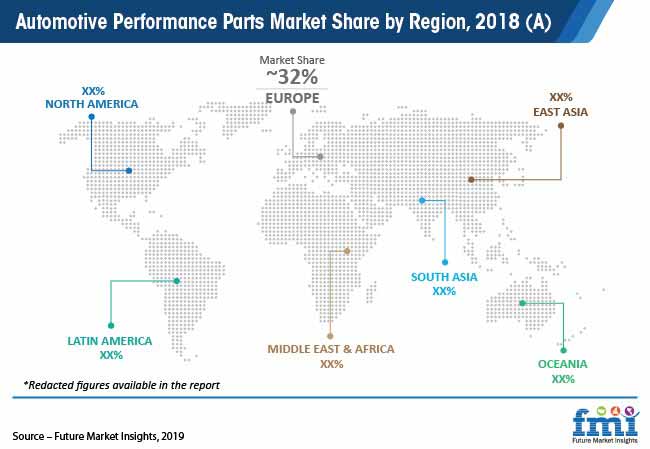 Automotive Performance Parts Market Share by Region, 2018 (A)

Market Share
~32%
EUROPE

XX%
NORTH AMERICA

XX%
EAST ASIA

SOUTH ASIA
XX%

LATIN AMERICA
XX%

MIDDLE EAST & AFRICA
XX%

OCEANIA
XX%

*Redacted figures available in the report

Source – Future Market Insights, 2019

fmi
Future Market Insights